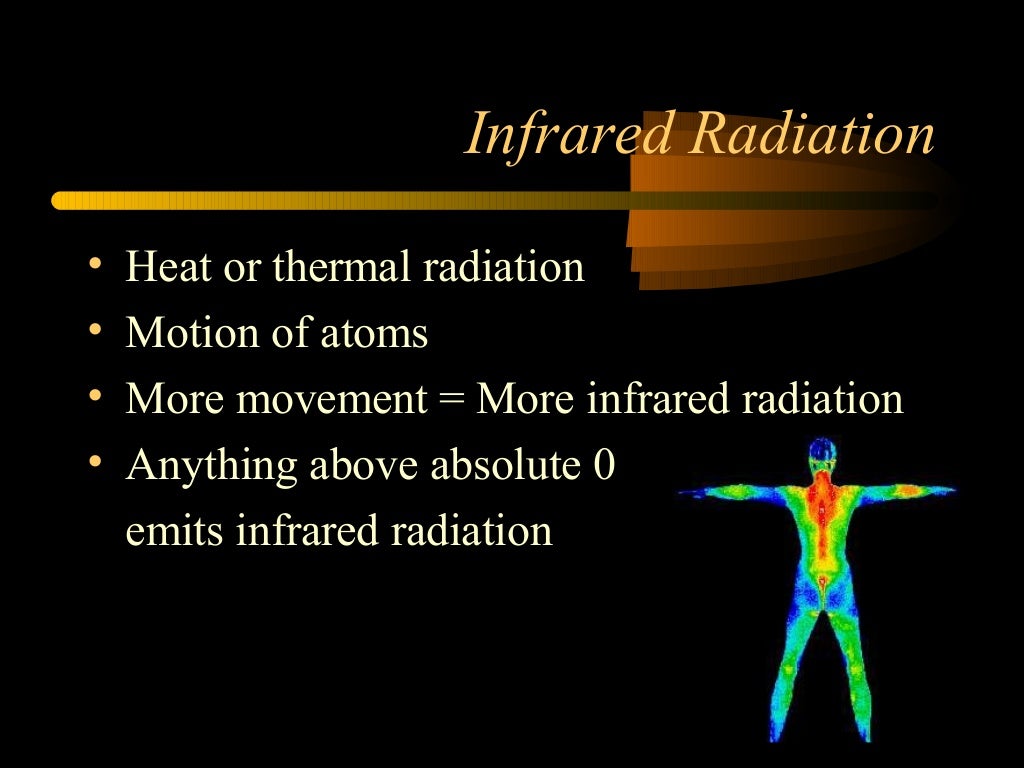 Infrared Radiation

• Heat or thermal radiation
• Motion of atoms
• More movement = More infrared radiation
• Anything above absolute 0 emits infrared radiation